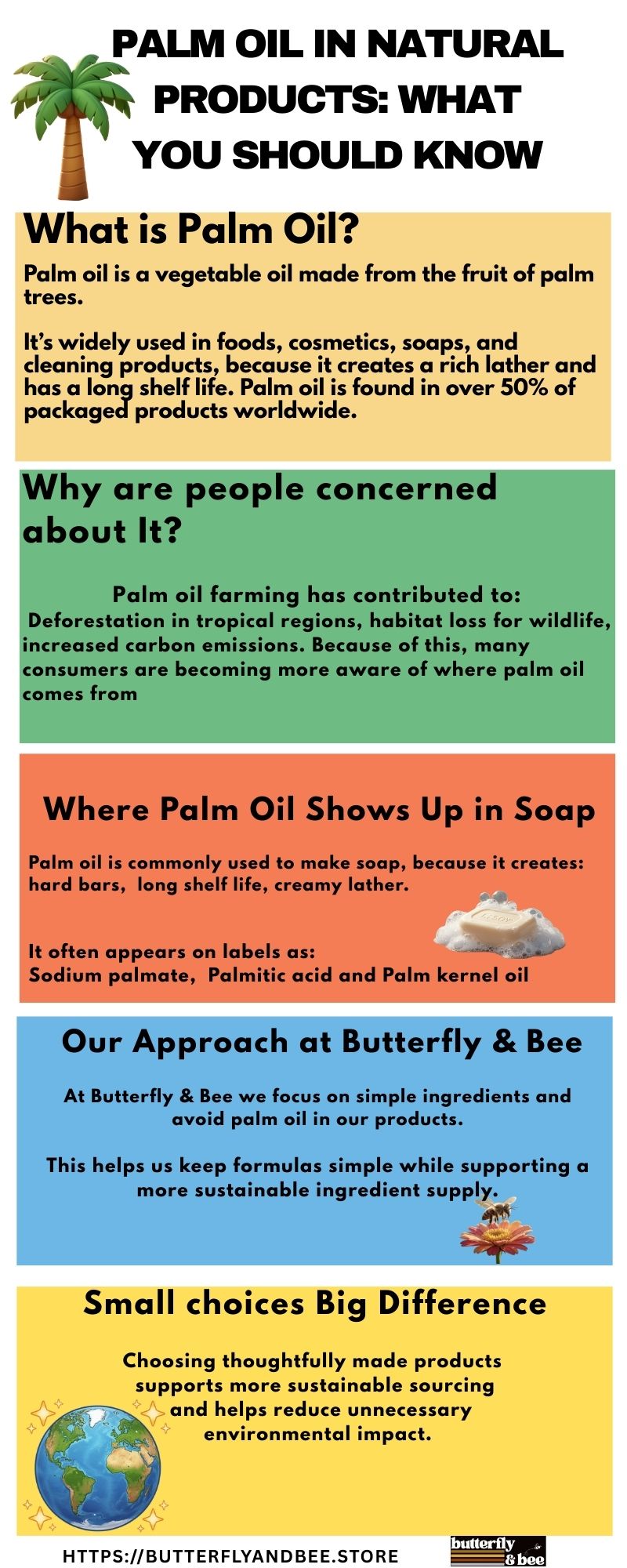 PALM OIL IN NATURAL PRODUCTS: WHAT YOU SHOULD KNOW

What is Palm Oil?

Palm oil is a vegetable oil made from the fruit of palm trees.

It's widely used in foods, cosmetics, soaps, and cleaning products, because it creates a rich lather and has a long shelf life. Palm oil is found in over 50% of packaged products worldwide.

Why are people concerned about It?

Palm oil farming has contributed to:
Deforestation in tropical regions, habitat loss for wildlife, increased carbon emissions. Because of this, many consumers are becoming more aware of where palm oil comes from

Where Palm Oil Shows Up in Soap

Palm oil is commonly used to make soap, because it creates: hard bars, long shelf life, creamy lather.

It often appears on labels as:
Sodium palmate, Palmitic acid and Palm kernel oil

Our Approach at Butterfly & Bee

At Butterfly & Bee we focus on simple ingredients and avoid palm oil in our products.

This helps us keep formulas simple while supporting a more sustainable ingredient supply.

Small choices Big Difference

Choosing thoughtfully made products supports more sustainable sourcing and helps reduce unnecessary environmental impact.

HTTPS://BUTTERFLYANDBEE.STORE

butterfly & bee